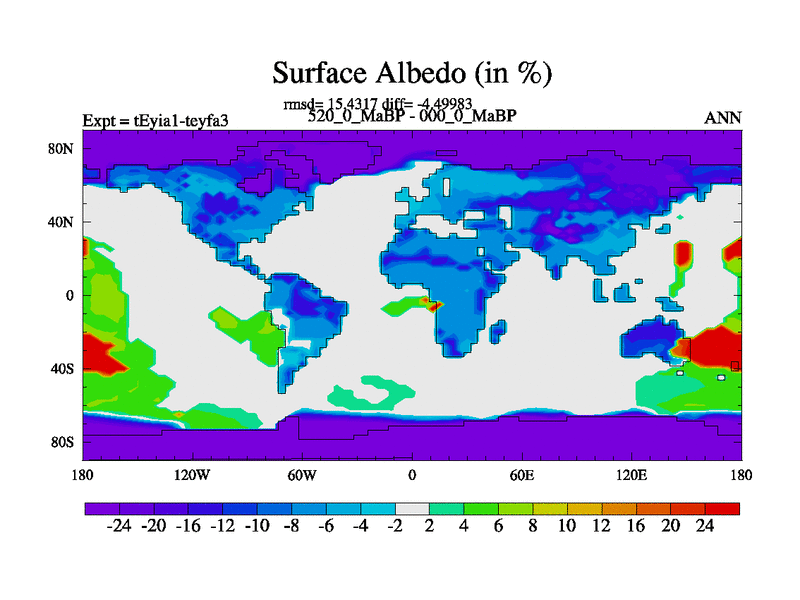 Surface Albedo (in %)

rmsd= 15.4317 diff= -4.49983

Expt = tEyia1-teyfa3

520_0_MaBP - 000_0_MaBP

ANN

80N
40N
0
40S
80S

180 120W 60W 0 60E 120E 180

-24 -20 -16 -12 -10 -8 -6 -4 -2 2 4 6 8 10 12 16 20 24